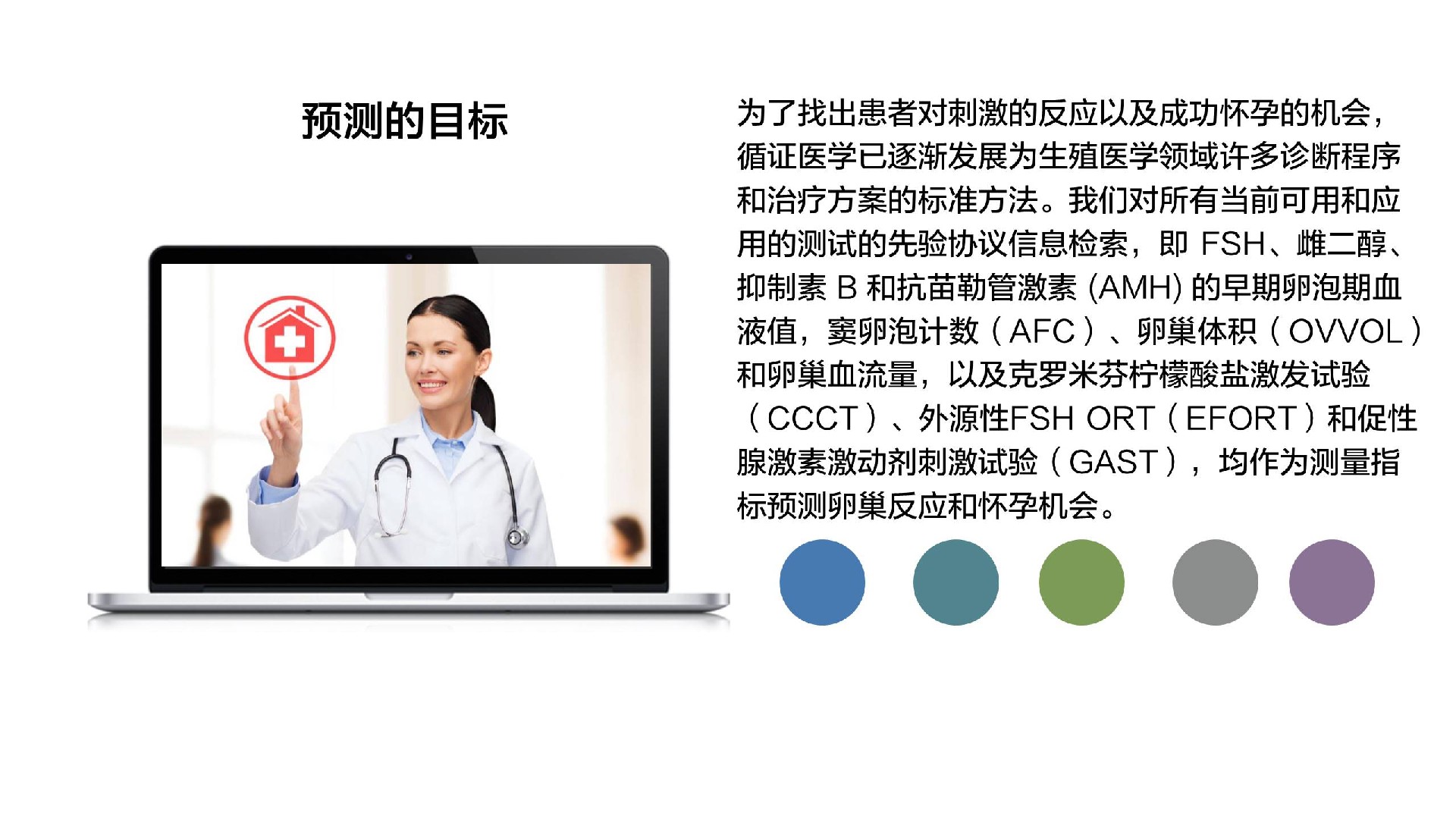 预测的目标

为了找出患者对刺激的反应以及成功怀孕的机会，循证医学已逐渐发展为生殖医学领域许多诊断程序和治疗方案的标准方法。我们对所有当前可用和应用的测试的先验协议信息检索，即 FSH、雌二醇、抑制素 B 和抗苗勒管激素 (AMH) 的早期卵泡期血液值，窦卵泡计数（AFC）、卵巢体积（OVVOL）和卵巢血流量，以及克罗米芬柠檬酸盐激发试验（CCCT）、外源性FSH ORT（EFORT）和促性腺激素激动剂刺激试验（GAST），均作为测量指标预测卵巢反应和怀孕机会。